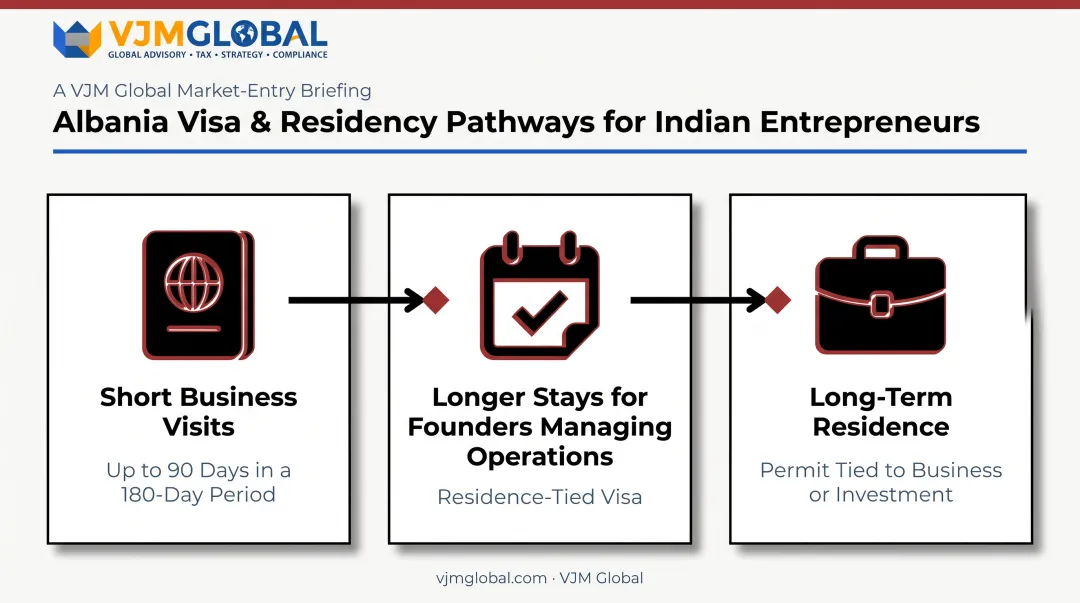 VJMGLOBAL
GLOBAL ADVISORY • TAX • STRATEGY • COMPLIANCE

A VJM Global Market-Entry Briefing

Albania Visa & Residency Pathways for Indian Entrepreneurs

Short Business Visits

Up to 90 Days in a 180-Day Period

Longer Stays for Founders Managing Operations

Residence-Tied Visa

Long-Term Residence

Permit Tied to Business or Investment

vjmglobal.com · VJM Global